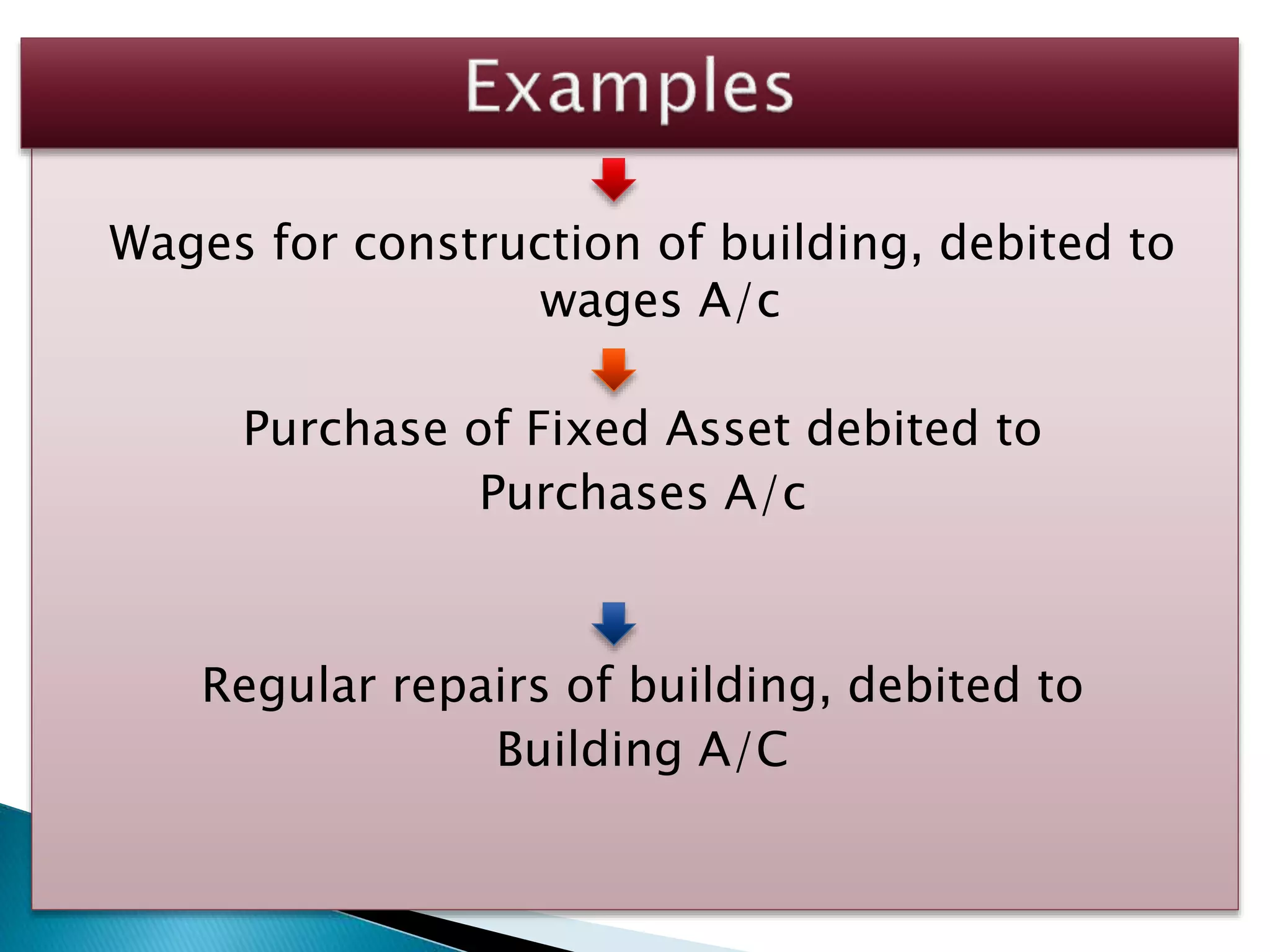 Examples

Wages for construction of building, debited to wages A/c

Purchase of Fixed Asset debited to Purchases A/c

Regular repairs of building, debited to Building A/C